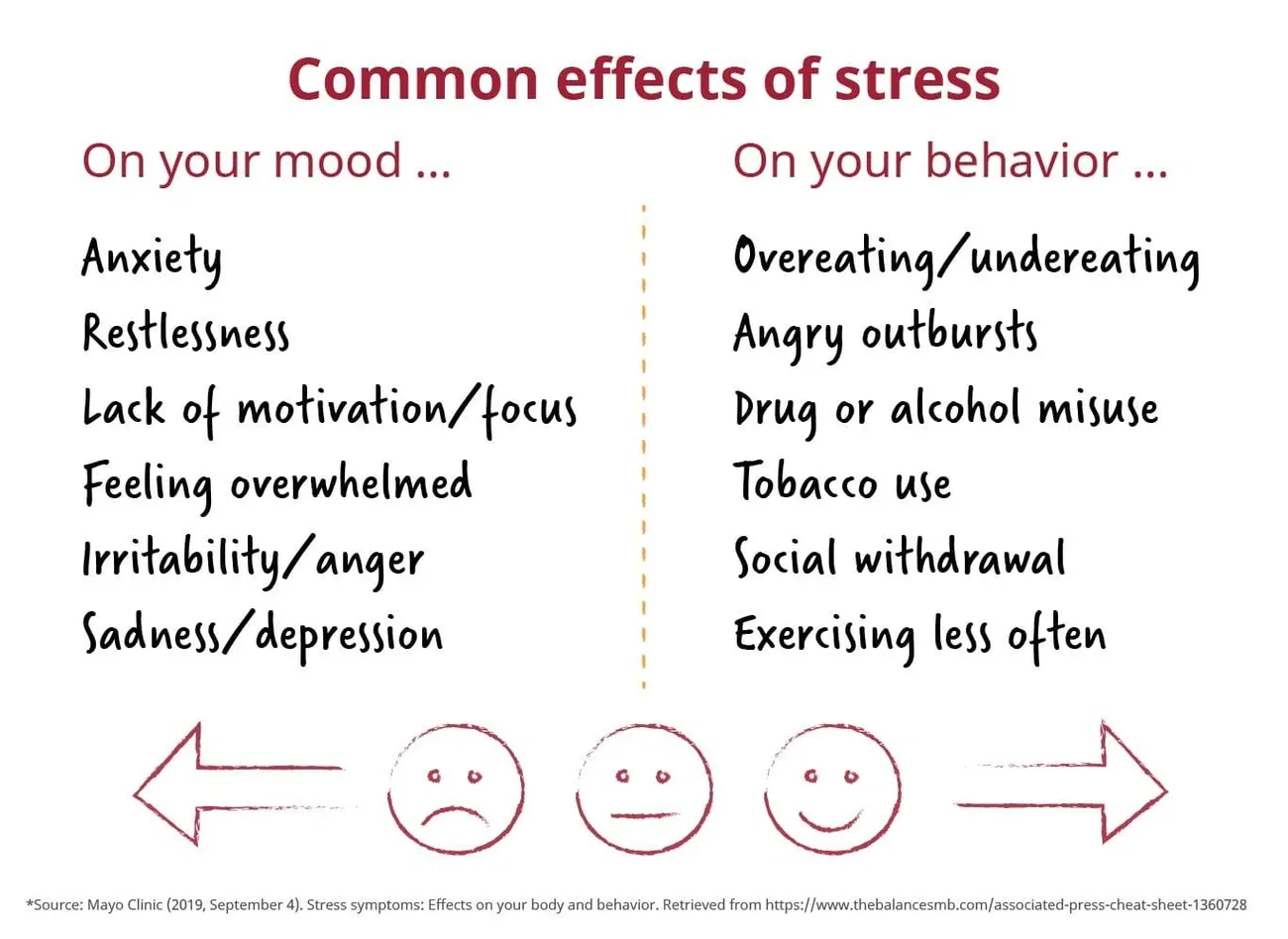 Common effects of stress

On your mood ...

Anxiety
Restlessness
Lack of motivation/focus
Feeling overwhelmed
Irritability/anger
Sadness/depression

On your behavior ...

Overeating/undereating
Angry outbursts
Drug or alcohol misuse
Tobacco use
Social withdrawal
Exercising less often

*Source: Mayo Clinic (2019, September 4). Stress symptoms: Effects on your body and behavior. Retrieved from https://www.thebalancesmb.com/associated-press-cheat-sheet-1360728